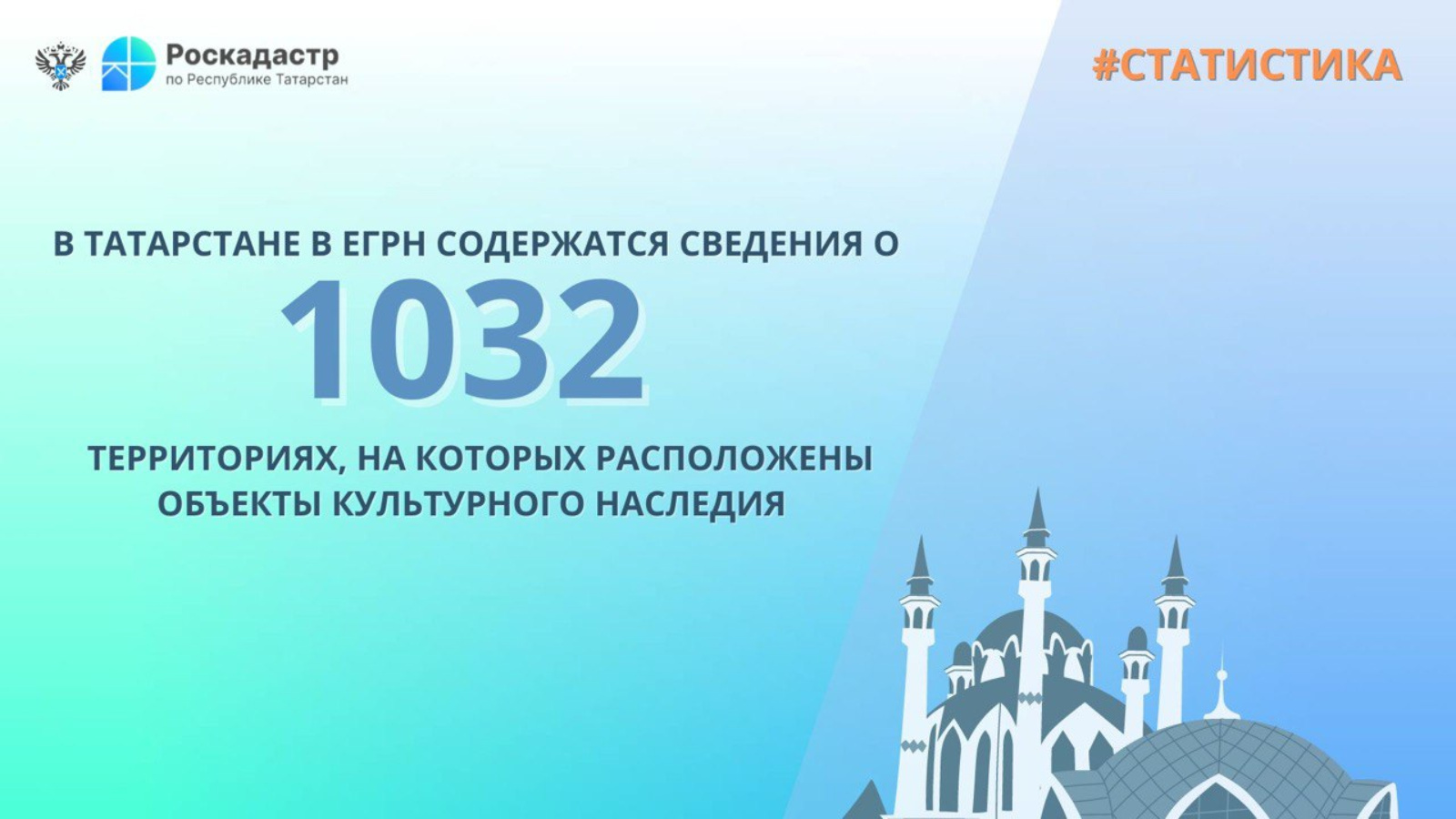 Роскадастр
по Республике Татарстан

#СТАТИСТИКА

В ТАТАРСТАНЕ В ЕГРН СОДЕРЖАТСЯ СВЕДЕНИЯ О
1032
ТЕРРИТОРИЯХ, НА КОТОРЫХ РАСПОЛОЖЕНЫ ОБЪЕКТЫ КУЛЬТУРНОГО НАСЛЕДИЯ